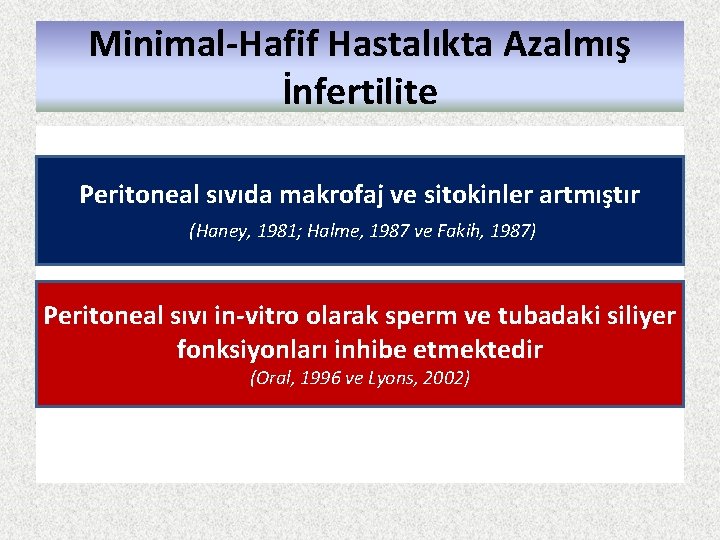 Minimal-Hafif Hastalıkta Azalmış İnfertilite

Peritoneal sıvıda makrofaj ve sitokinler artmıştır
(Haney, 1981; Halme, 1987 ve Fakih, 1987)

Peritoneal sıvı in-vitro olarak sperm ve tubadaki siliyer fonksiyonları inhibe etmektedir
(Oral, 1996 ve Lyons, 2002)